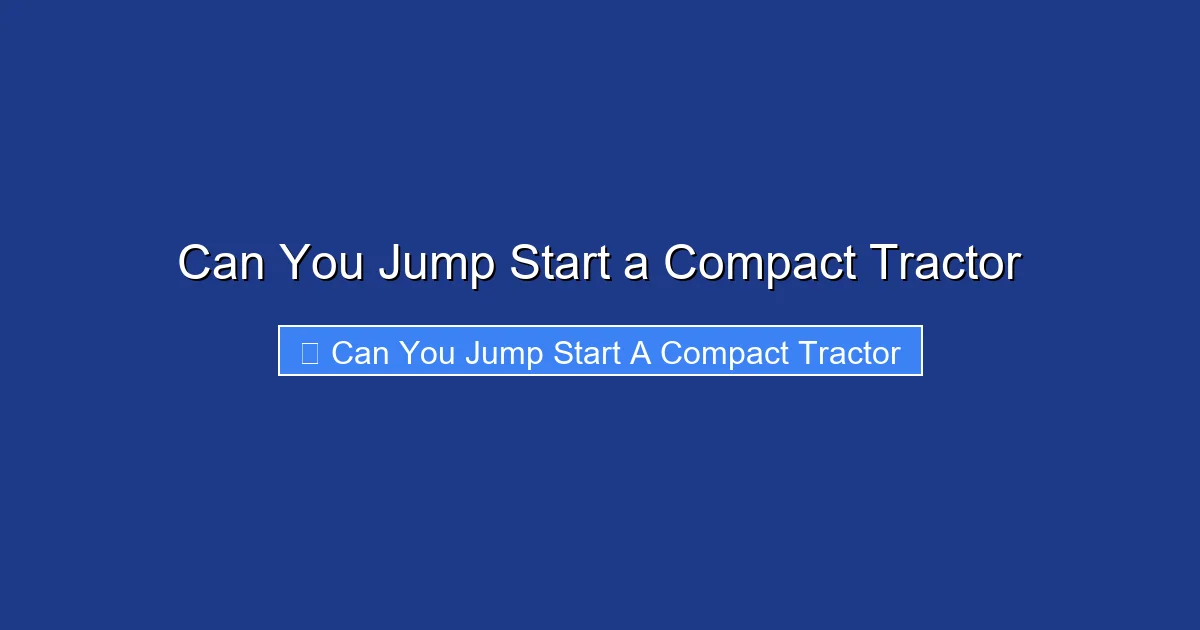 Can You Jump Start a Compact Tractor

Can You Jump Start A Compact Tractor